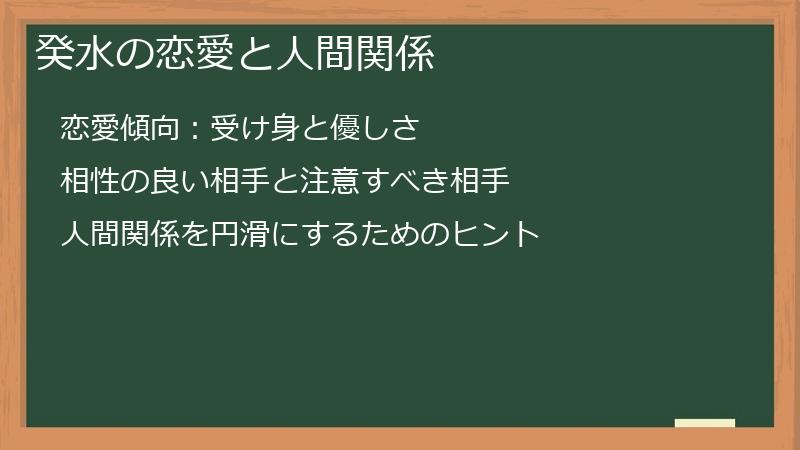 癸水の恋愛と人間関係

恋愛傾向：受け身と優しさ

相性の良い相手と注意すべき相手

人間関係を円滑にするためのヒント